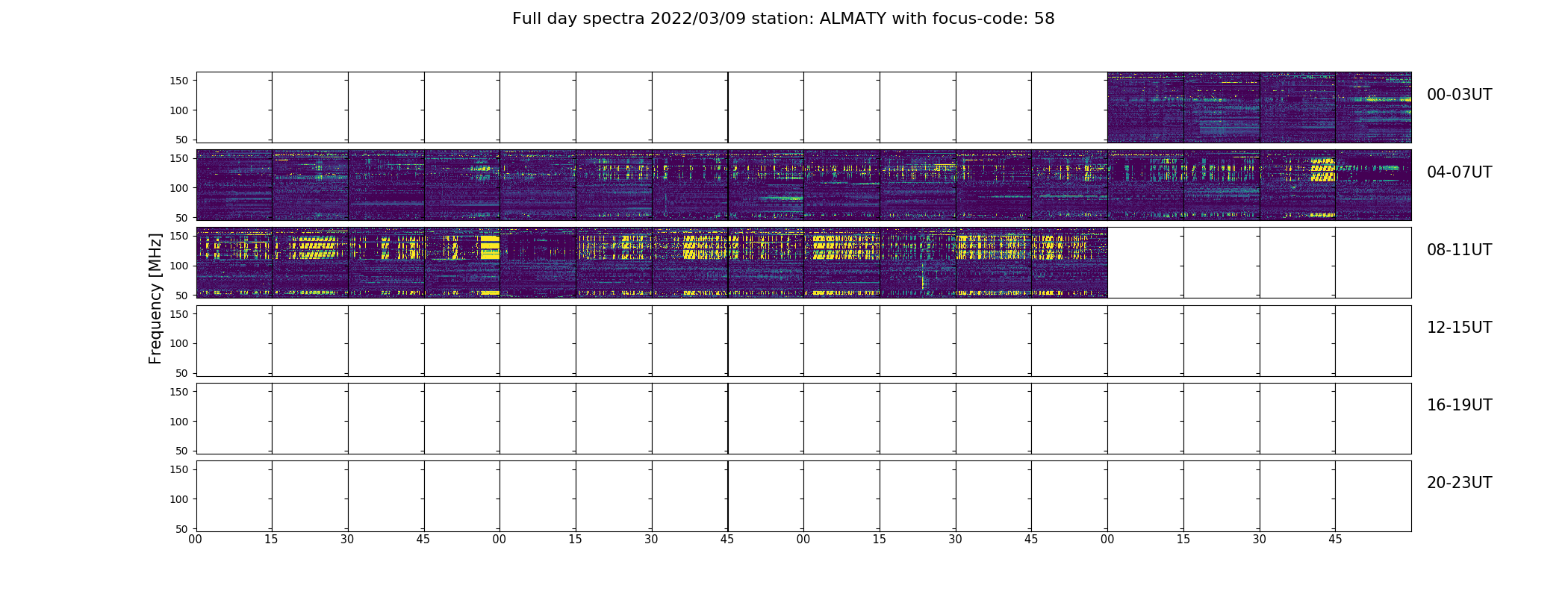 Full day spectra 2022/03/09 station: ALMATY with focus-code: 58

Frequency [MHz]

150
100
50
00-03UT

150
100
50
04-07UT

150
100
50
08-11UT

150
100
50
12-15UT

150
100
50
16-19UT

150
100
50
20-23UT

00 15 30 45 00 15 30 45 00 15 30 45 00 15 30 45